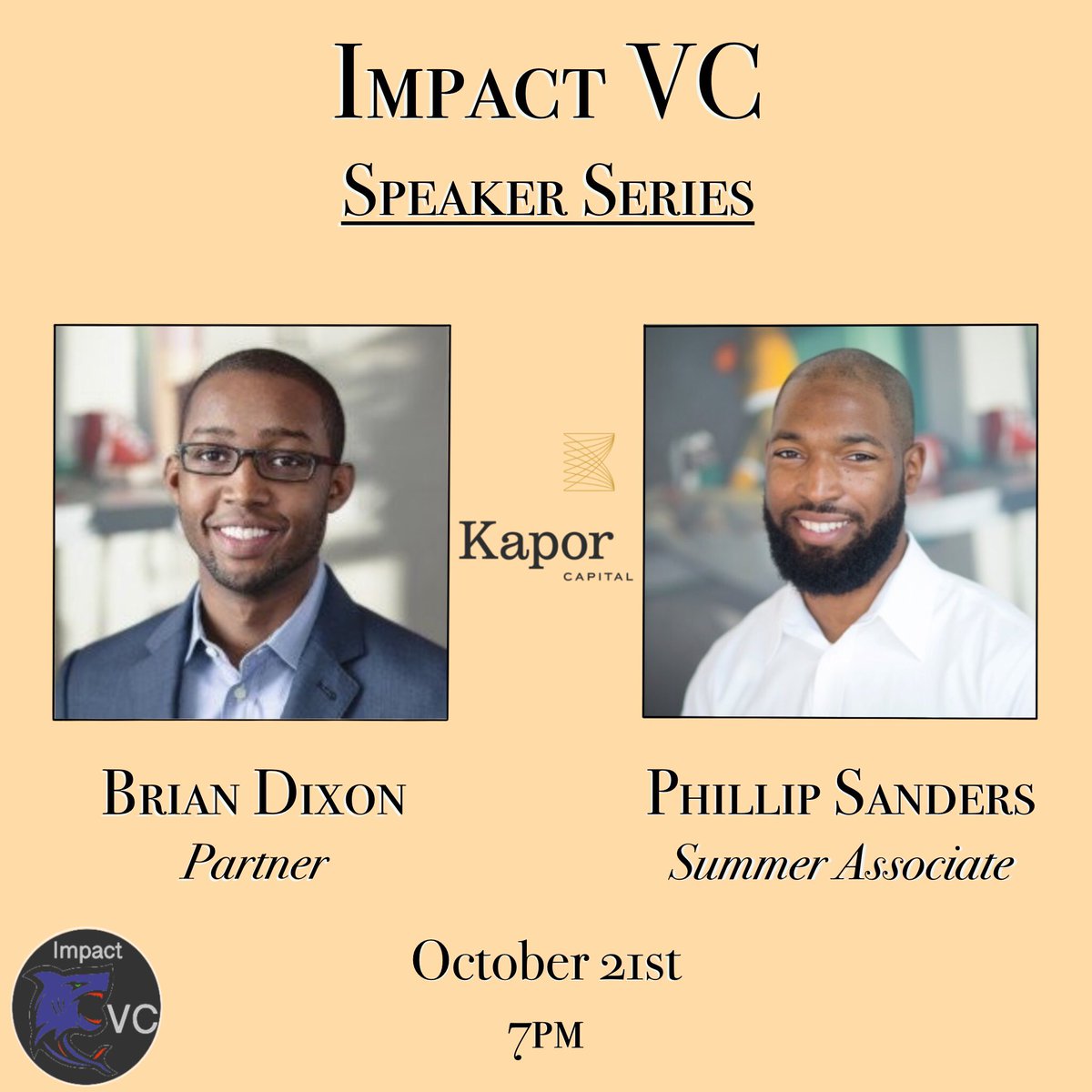 Impact VC
Speaker Series

Kapor
CAPITAL

Brian Dixon
Partner

Phillip Sanders
Summer Associate

October 21st
7pm

Impact
VC